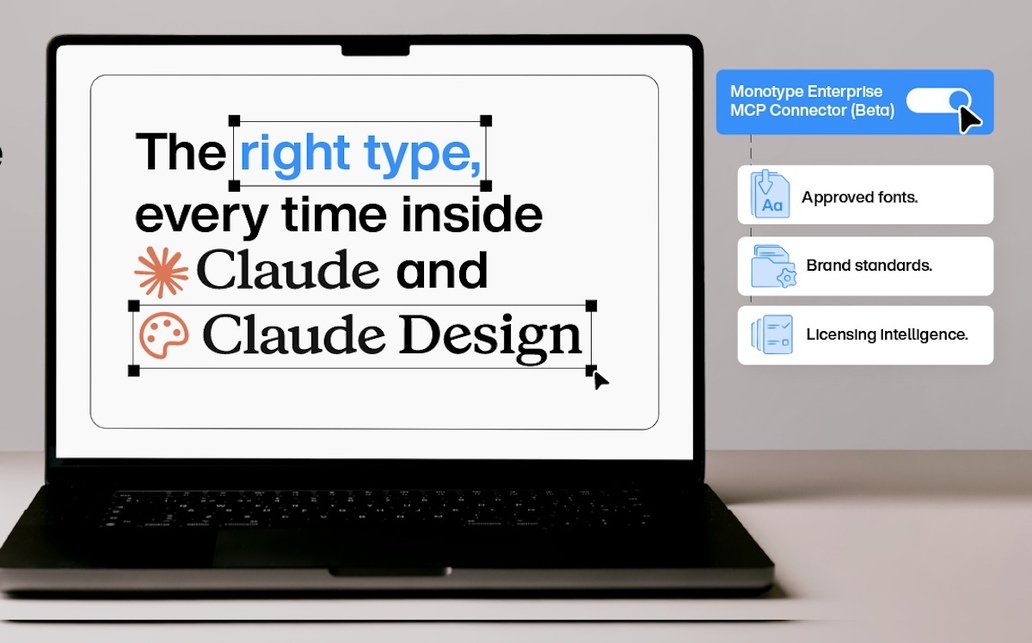 The right type, every time inside Claude and Claude Design

Monotype Enterprise MCP Connector (Beta)

Aa

Approved fonts.

Brand standards.

Licensing intelligence.